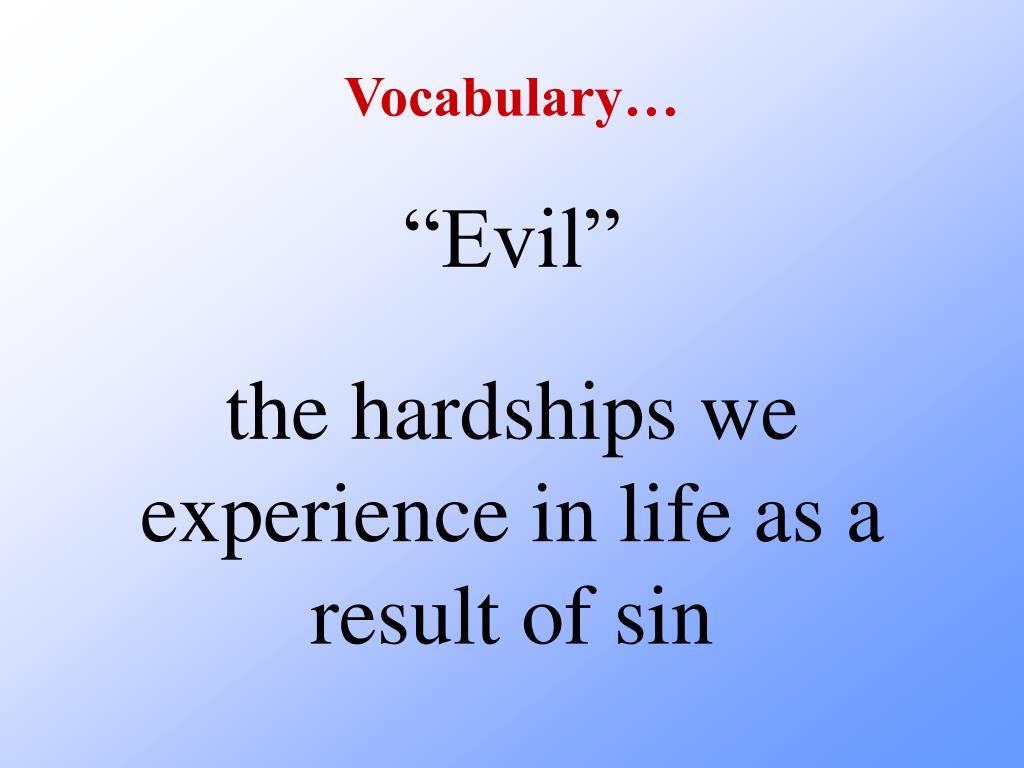 Vocabulary…

“Evil”

the hardships we experience in life as a result of sin